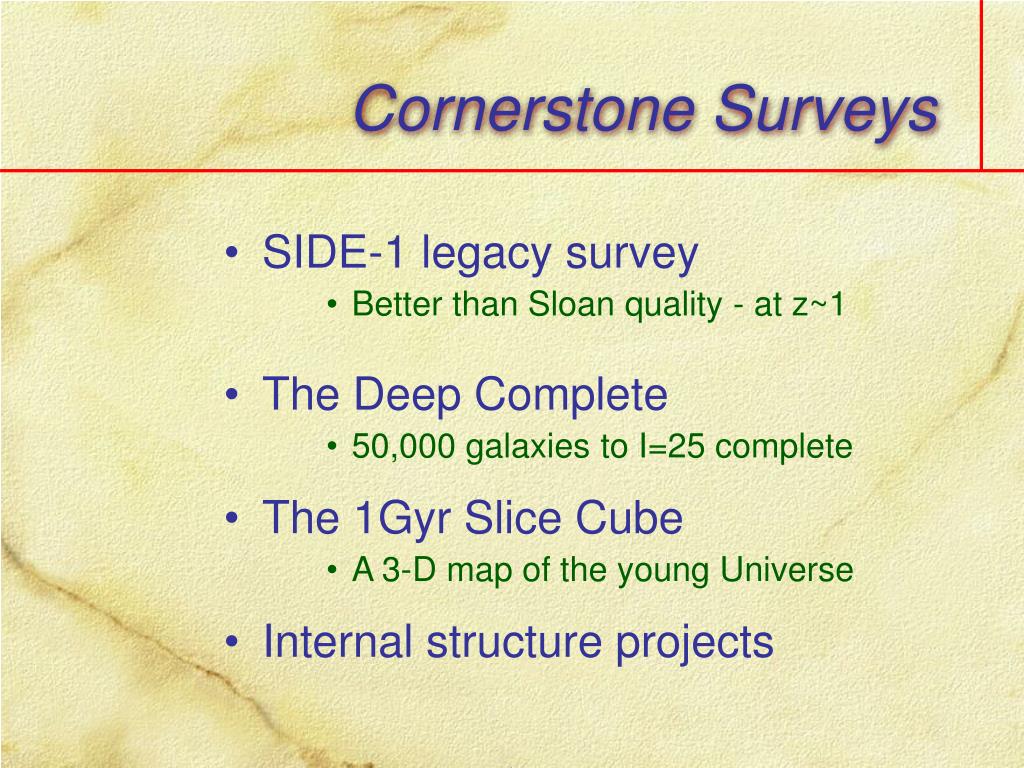 Cornerstone Surveys

• SIDE-1 legacy survey
  • Better than Sloan quality - at z~1
• The Deep Complete
  • 50,000 galaxies to I=25 complete
• The 1Gyr Slice Cube
  • A 3-D map of the young Universe
• Internal structure projects